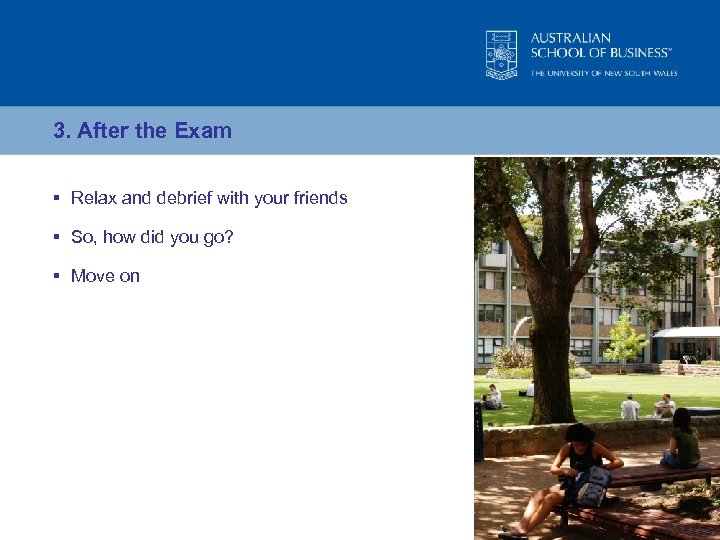 AUSTRALIAN
SCHOOL OF BUSINESS™
THE UNIVERSITY OF NEW SOUTH WALES

3. After the Exam

▪ Relax and debrief with your friends

▪ So, how did you go?

▪ Move on